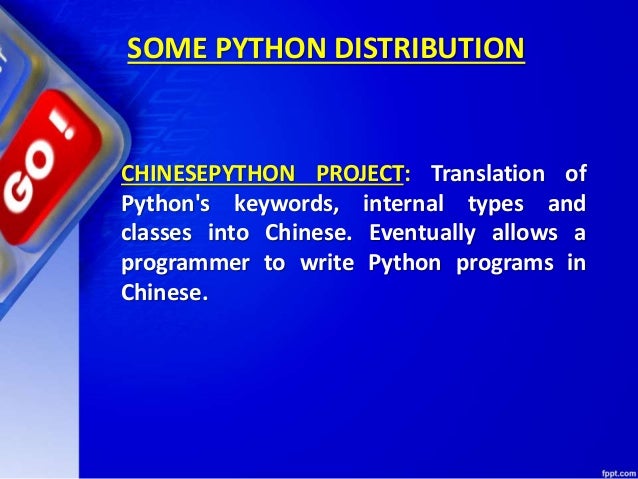 SOME PYTHON DISTRIBUTION

GO!

CHINESEPYTHON PROJECT: Translation of Python's keywords, internal types and classes into Chinese. Eventually allows a programmer to write Python programs in Chinese.

fppt.com